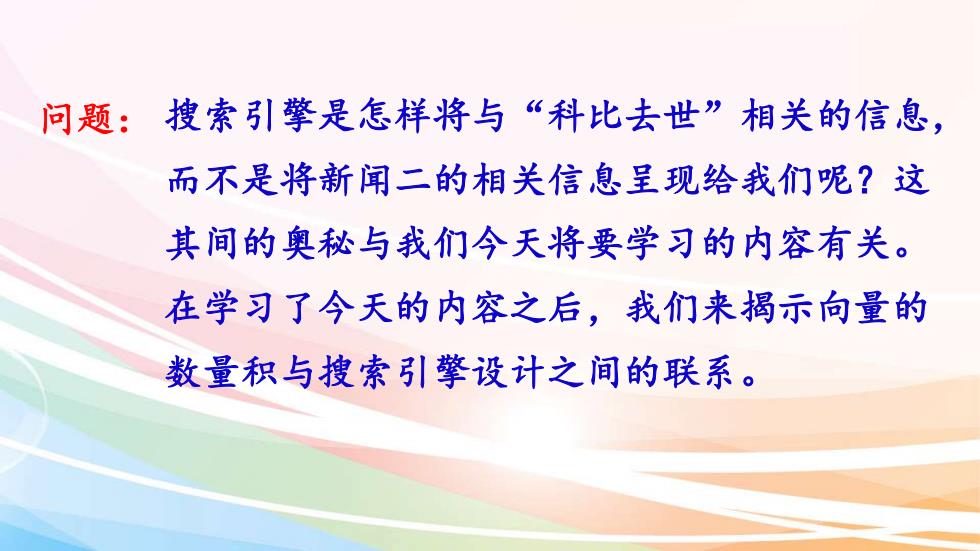 问题：搜索引擎是怎样将与“科比去世”相关的信息，而不是将新闻二的相关信息呈现给我们呢？这其间的奥秘与我们今天将要学习的内容有关。在学习了今天的内容之后，我们来揭示向量的数量积与搜索引擎设计之间的联系。